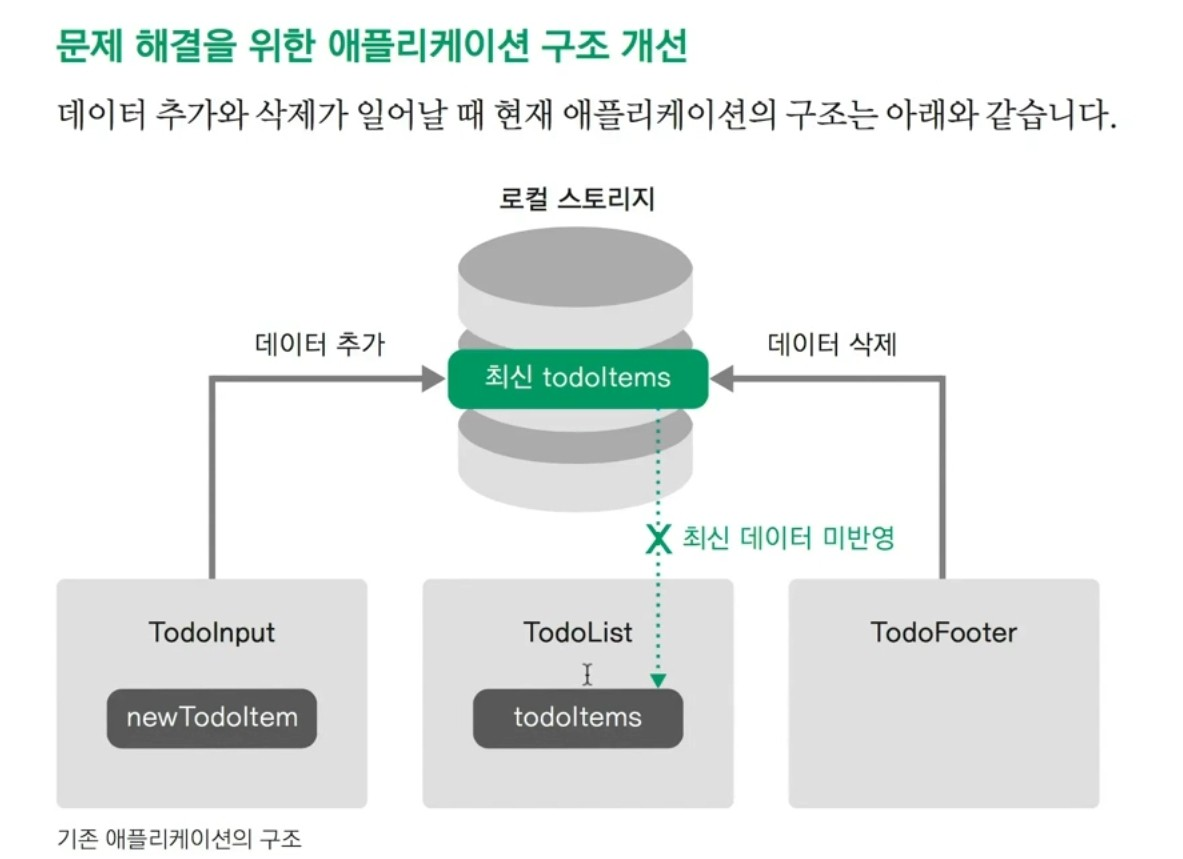 문제 해결을 위한 애플리케이션 구조 개선

데이터 추가와 삭제가 일어날 때 현재 애플리케이션의 구조는 아래와 같습니다.

로컬 스토리지

데이터 추가

최신 todoItems

데이터 삭제

X 최신 데이터 미반영

TodoInput

newTodoItem

TodoList

todoItems

TodoFooter

기존 애플리케이션의 구조